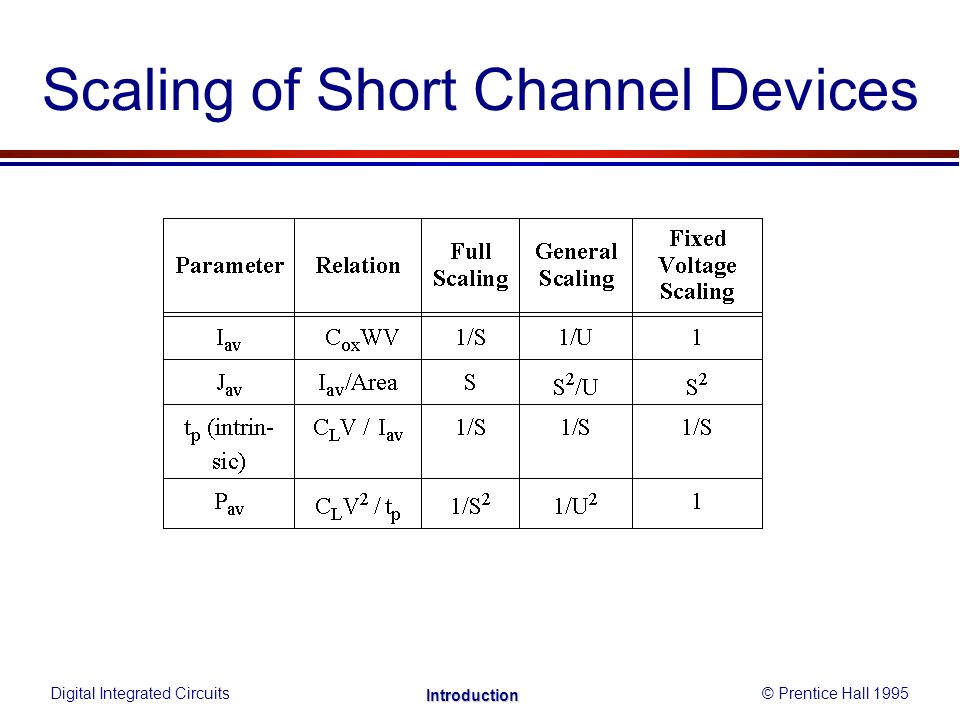 Scaling of Short Channel Devices

| Parameter | Relation | Full Scaling | General Scaling | Fixed Voltage Scaling |
|---|---|---|---|---|
| $I_{av}$ | $C_{ox}WV$ | 1/S | 1/U | 1 |
| $J_{av}$ | $I_{av}$/Area | S | $S^2/U$ | $S^2$ |
| $t_p$ (intrinsic) | $C_LV / I_{av}$ | 1/S | 1/S | 1/S |
| $P_{av}$ | $C_LV^2 / t_p$ | $1/S^2$ | $1/U^2$ | 1 |

Digital Integrated Circuits

Introduction

© Prentice Hall 1995